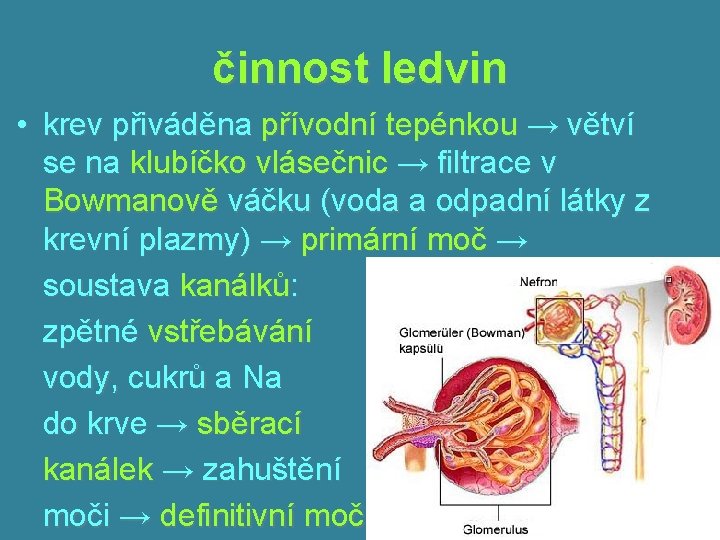 činnost ledvin

• krev přiváděna přívodní tepénkou → větví se na klubíčko vlásečnic → filtrace v Bowmanově váčku (voda a odpadní látky z krevní plazmy) → primární moč → soustava kanálků: zpětné vstřebávání vody, cukrů a Na do krve → sběrací kanálek → zahuštění moči → definitivní moč

Nefron

Glomerüler (Bowman) kapsülü

Glomerulus